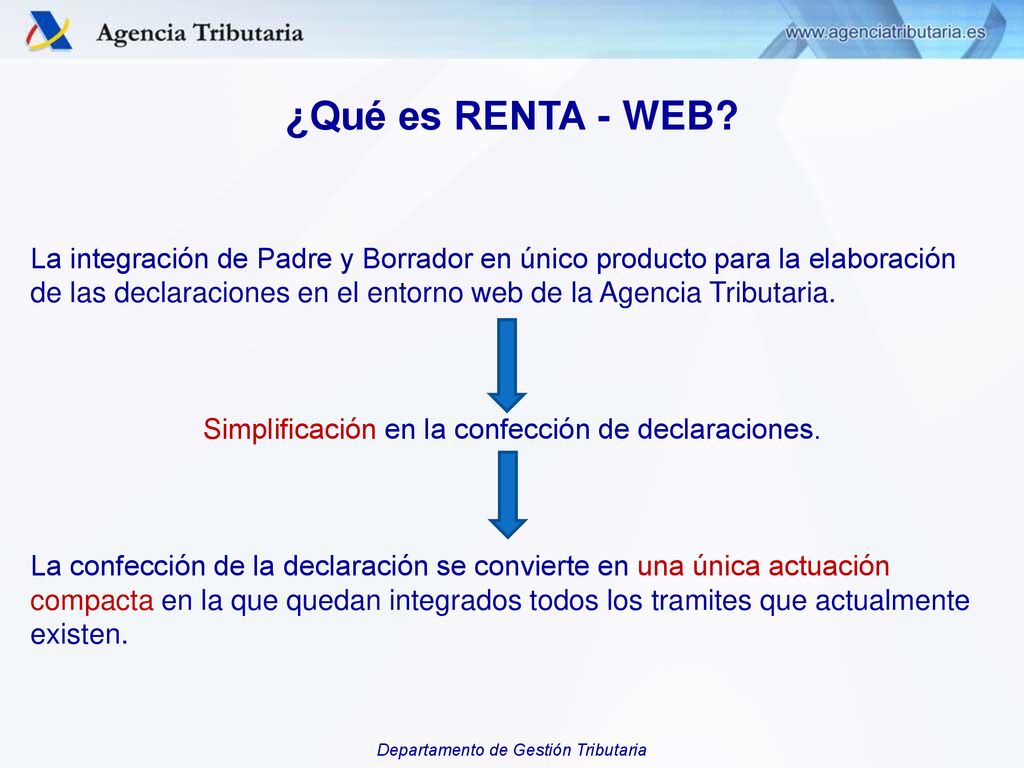 Agencia Tributaria

www.agenciatributaria.es

¿Qué es RENTA - WEB?

La integración de Padre y Borrador en único producto para la elaboración de las declaraciones en el entorno web de la Agencia Tributaria.

Simplificación en la confección de declaraciones.

La confección de la declaración se convierte en una única actuación compacta en la que quedan integrados todos los tramites que actualmente existen.

Departamento de Gestión Tributaria